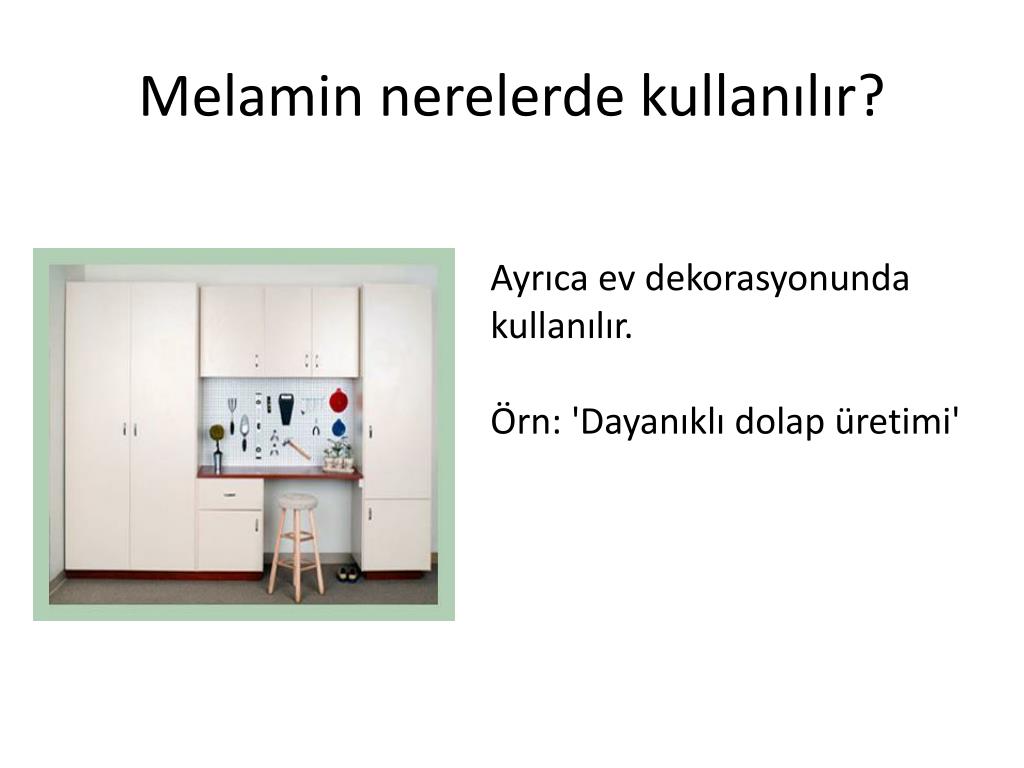 Melamin nerelerde kullanılır?

Ayrıca ev dekorasyonunda kullanılır.

Örn: 'Dayanıklı dolap üretimi'